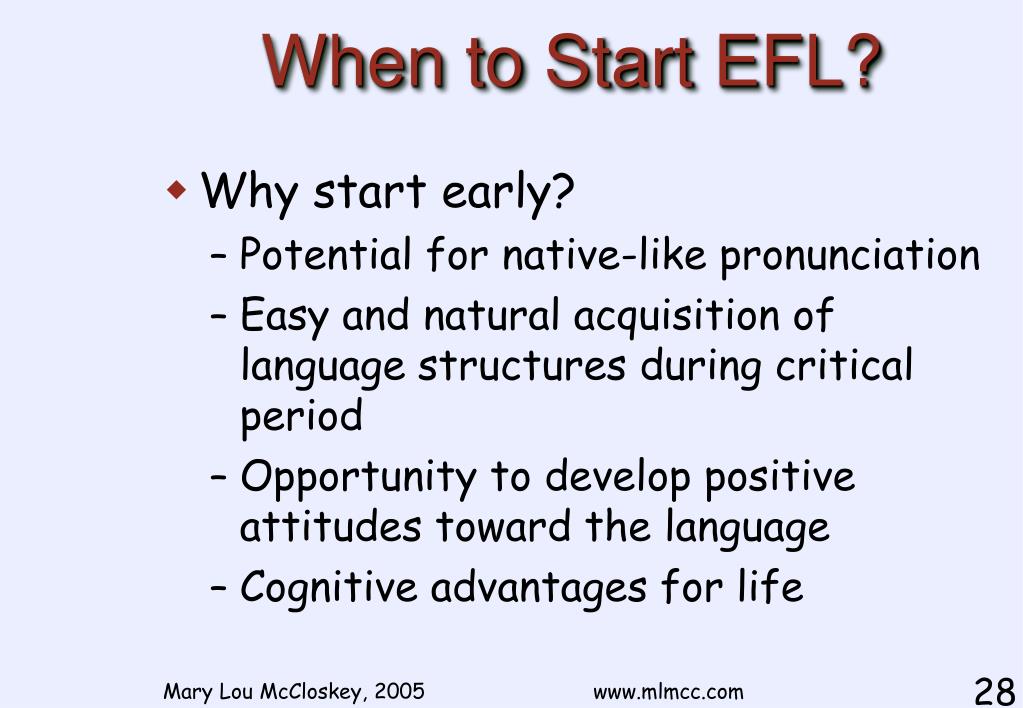 When to Start EFL?

◆ Why start early?
– Potential for native-like pronunciation
– Easy and natural acquisition of language structures during critical period
– Opportunity to develop positive attitudes toward the language
– Cognitive advantages for life

Mary Lou McCloskey, 2005 www.mlmcc.com 28